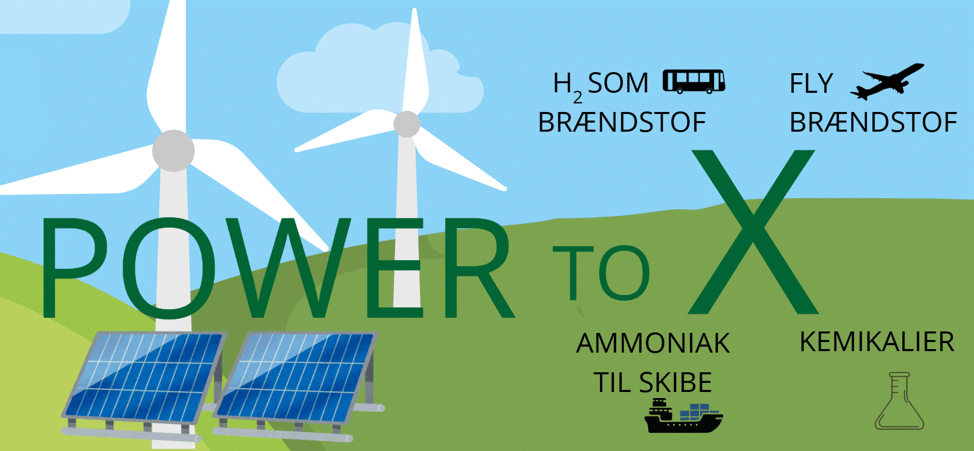 $H_2$ SOM BRÆNDSTOF

FLY BRÆNDSTOF

POWER TO X

AMMONIAK TIL SKIBE

KEMIKALIER